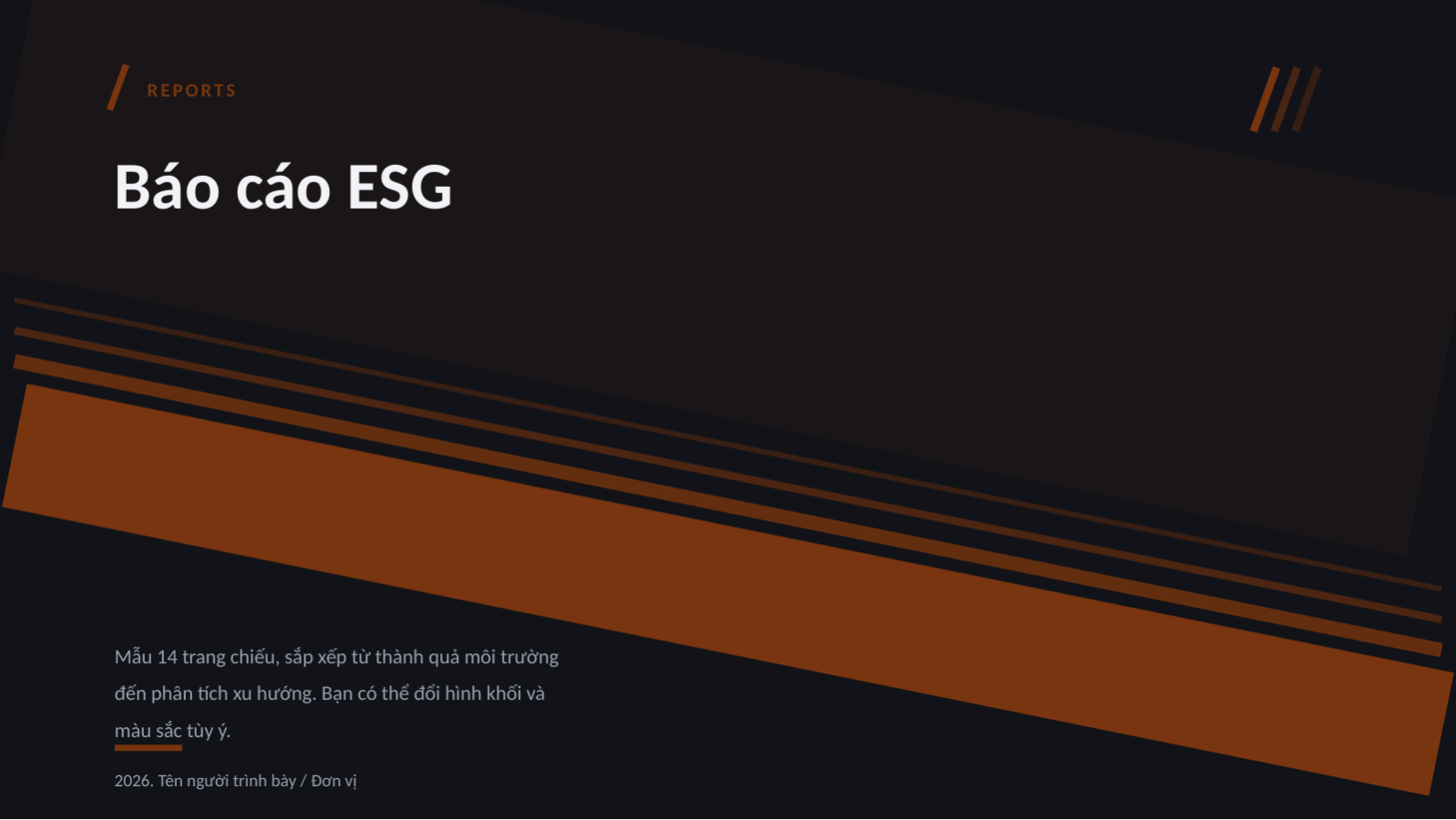 REPORTS

Báo cáo ESG

Mẫu 14 trang chiếu, sắp xếp từ thành quả môi trường đến phân tích xu hướng. Bạn có thể đổi hình khối và màu sắc tùy ý.

2026. Tên người trình bày / Đơn vị